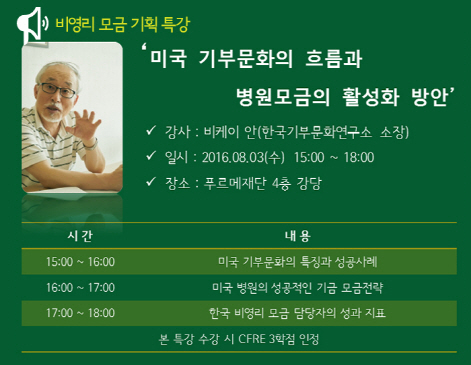 비영리 모금 기획 특강

'미국 기부문화의 흐름과 병원모금의 활성화 방안'

✓ 강사 : 비케이 안(한국기부문화연구소 소장)
✓ 일시 : 2016.08.03(수) 15:00 ~ 18:00
✓ 장소 : 푸르메재단 4층 강당

| 시 간 | 내 용 |
|---|---|
| 15:00 ~ 16:00 | 미국 기부문화의 특징과 성공사례 |
| 16:00 ~ 17:00 | 미국 병원의 성공적인 기금 모금전략 |
| 17:00 ~ 18:00 | 한국 비영리 모금 담당자의 성과 지표 |

본 특강 수강 시 CFRE 3학점 인정